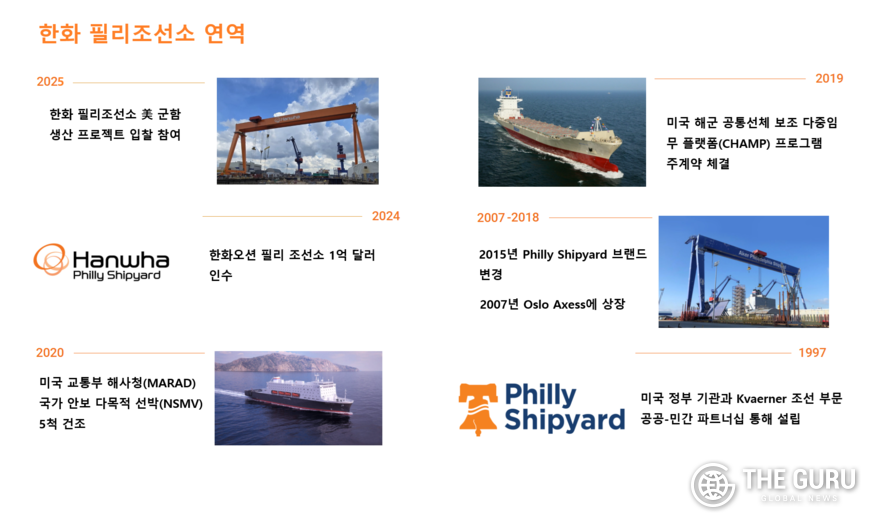 한화 필리조선소 연역

2025

한화 필리조선소 美 군함 생산 프로젝트 입찰 참여

2024

Hanwha Philly Shipyard

한화오션 필리 조선소 1억 달러 인수

2020

미국 교통부 해사청(MARAD) 국가 안보 다목적 선박(NSMV) 5척 건조

2019

미국 해군 공통선체 보조 다중임무 플랫폼(CHAMP) 프로그램 주계약 체결

2007-2018

2015년 Philly Shipyard 브랜드 변경

2007년 Oslo Axess에 상장

1997

Philly Shipyard

미국 정부 기관과 Kvaerner 조선 부문 공공-민간 파트너십 통해 설립

THE GURU
GLOBAL NEWS